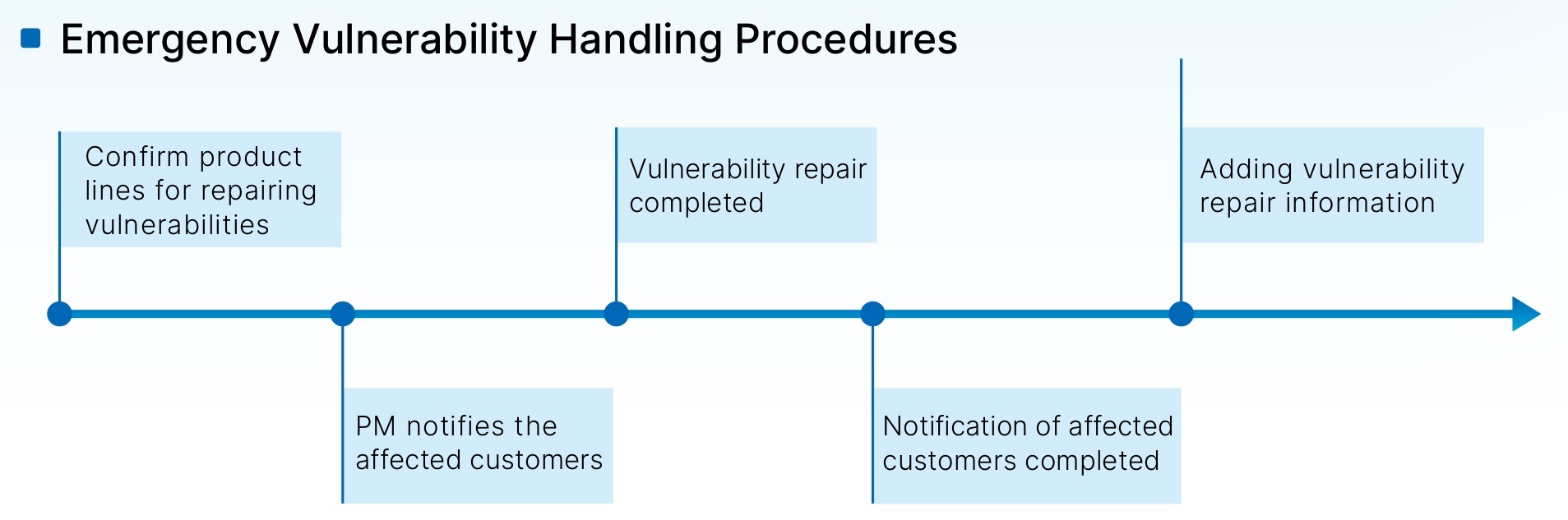 Emergency Vulnerability Handling Procedures

Confirm product lines for repairing vulnerabilities

PM notifies the affected customers

Vulnerability repair completed

Notification of affected customers completed

Adding vulnerability repair information